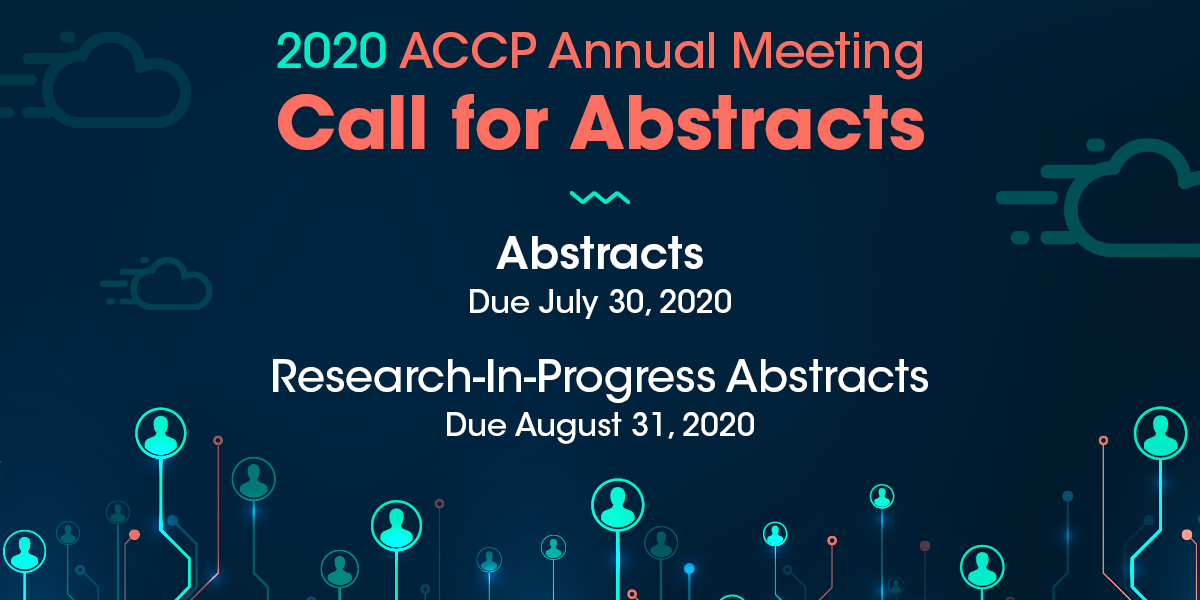 2020 ACCP Annual Meeting
Call for Abstracts

Abstracts
Due July 30, 2020

Research-In-Progress Abstracts
Due August 31, 2020